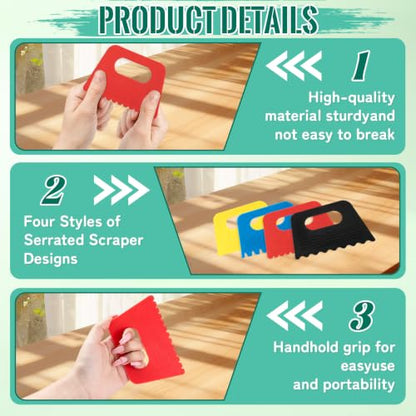 PRODUCT DETAILS

1

High-quality material sturdyand not easy to break

2

Four Styles of Serrated Scraper Designs

3

Handhold grip for easyuse and portability